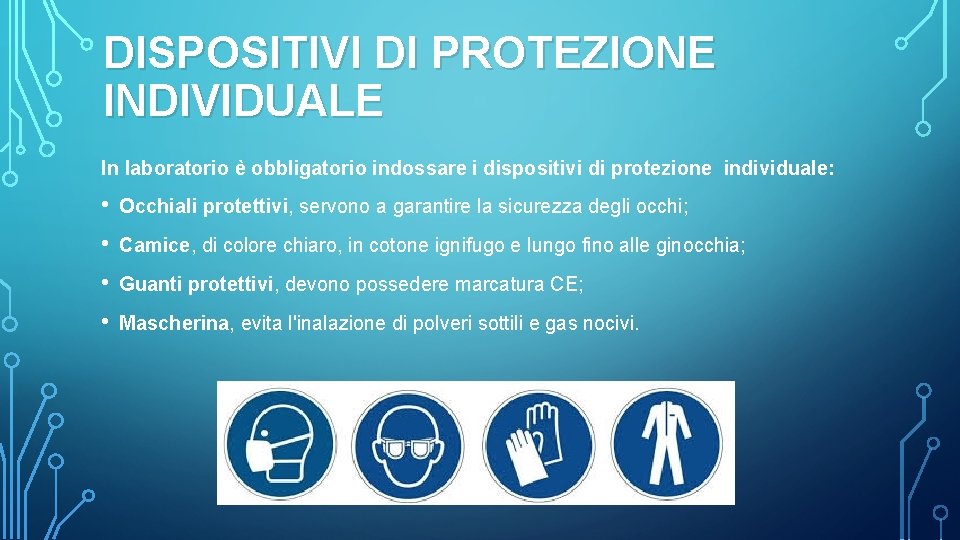 DISPOSITIVI DI PROTEZIONE INDIVIDUALE

In laboratorio è obbligatorio indossare i dispositivi di protezione individuale:

• Occhiali protettivi, servono a garantire la sicurezza degli occhi;

• Camice, di colore chiaro, in cotone ignifugo e lungo fino alle ginocchia;

• Guanti protettivi, devono possedere marcatura CE;

• Mascherina, evita l'inalazione di polveri sottili e gas nocivi.